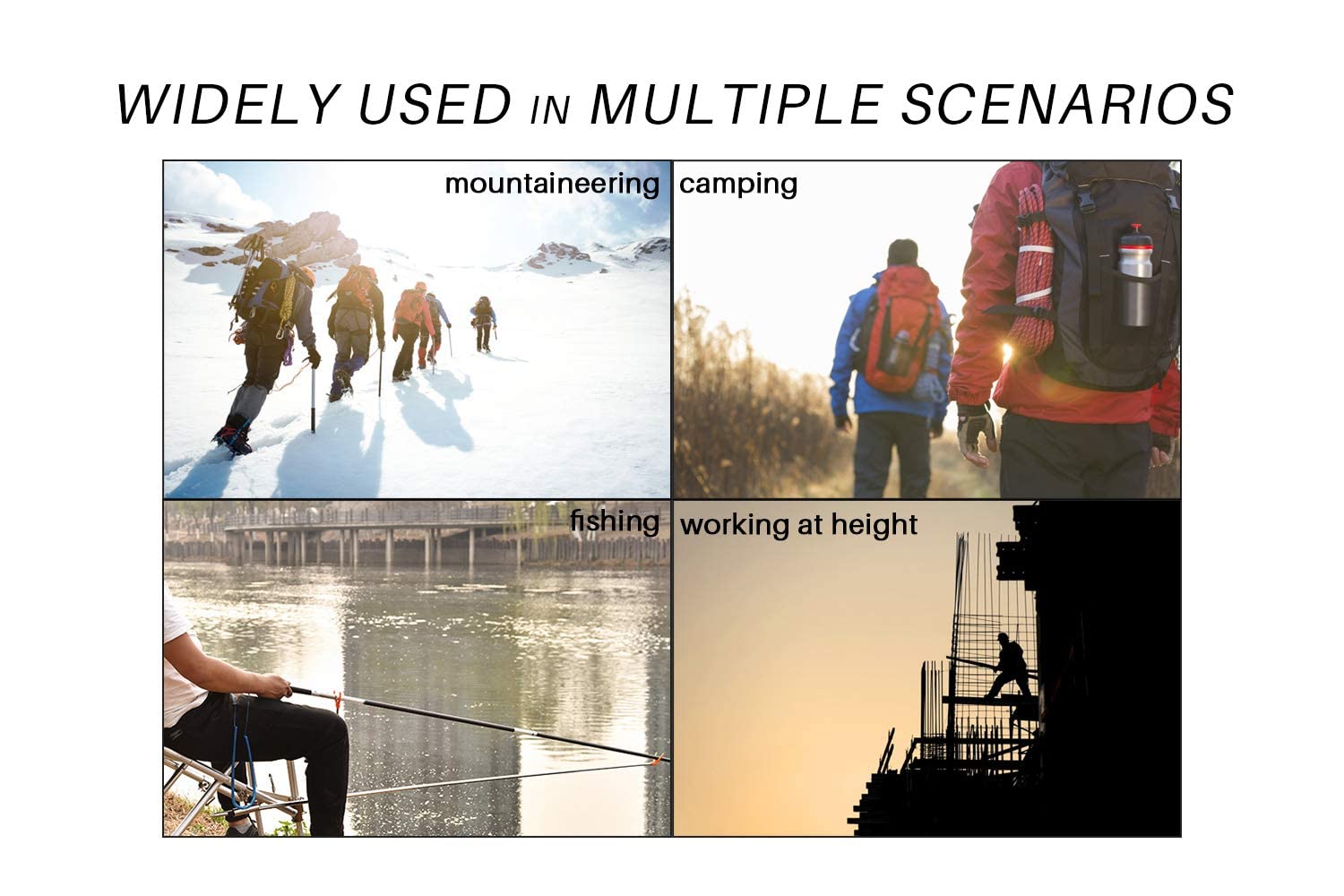 WIDELY USED IN MULTIPLE SCENARIOS

mountaineering

camping

fishing

working at height